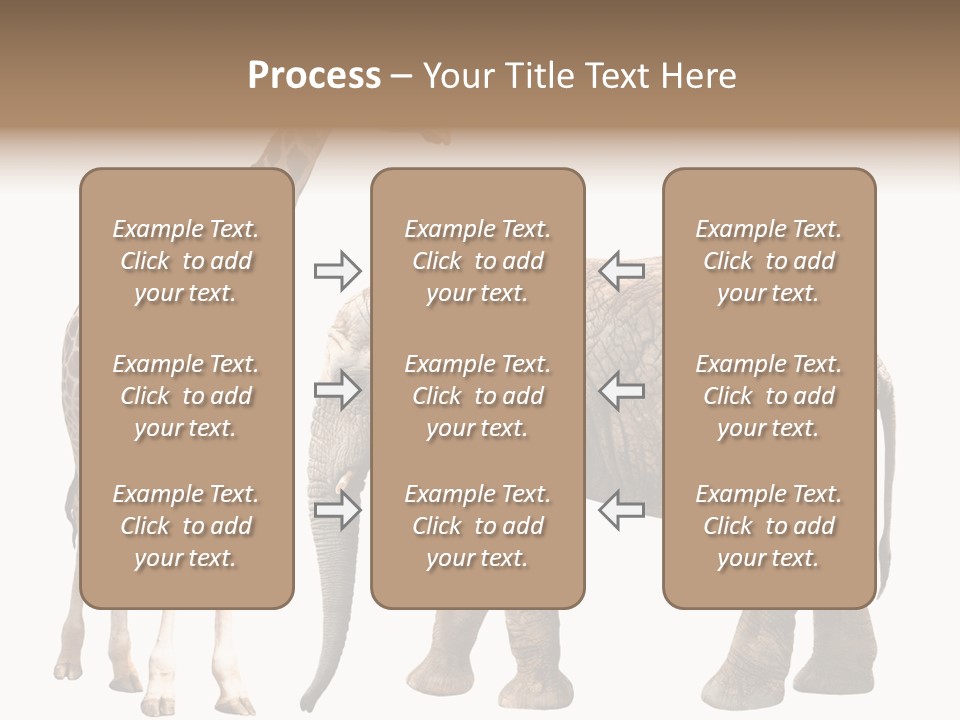 Process – Your Title Text Here

Example Text. Click to add your text.

Example Text. Click to add your text.

Example Text. Click to add your text.

Example Text. Click to add your text.

Example Text. Click to add your text.

Example Text. Click to add your text.

Example Text. Click to add your text.

Example Text. Click to add your text.

Example Text. Click to add your text.